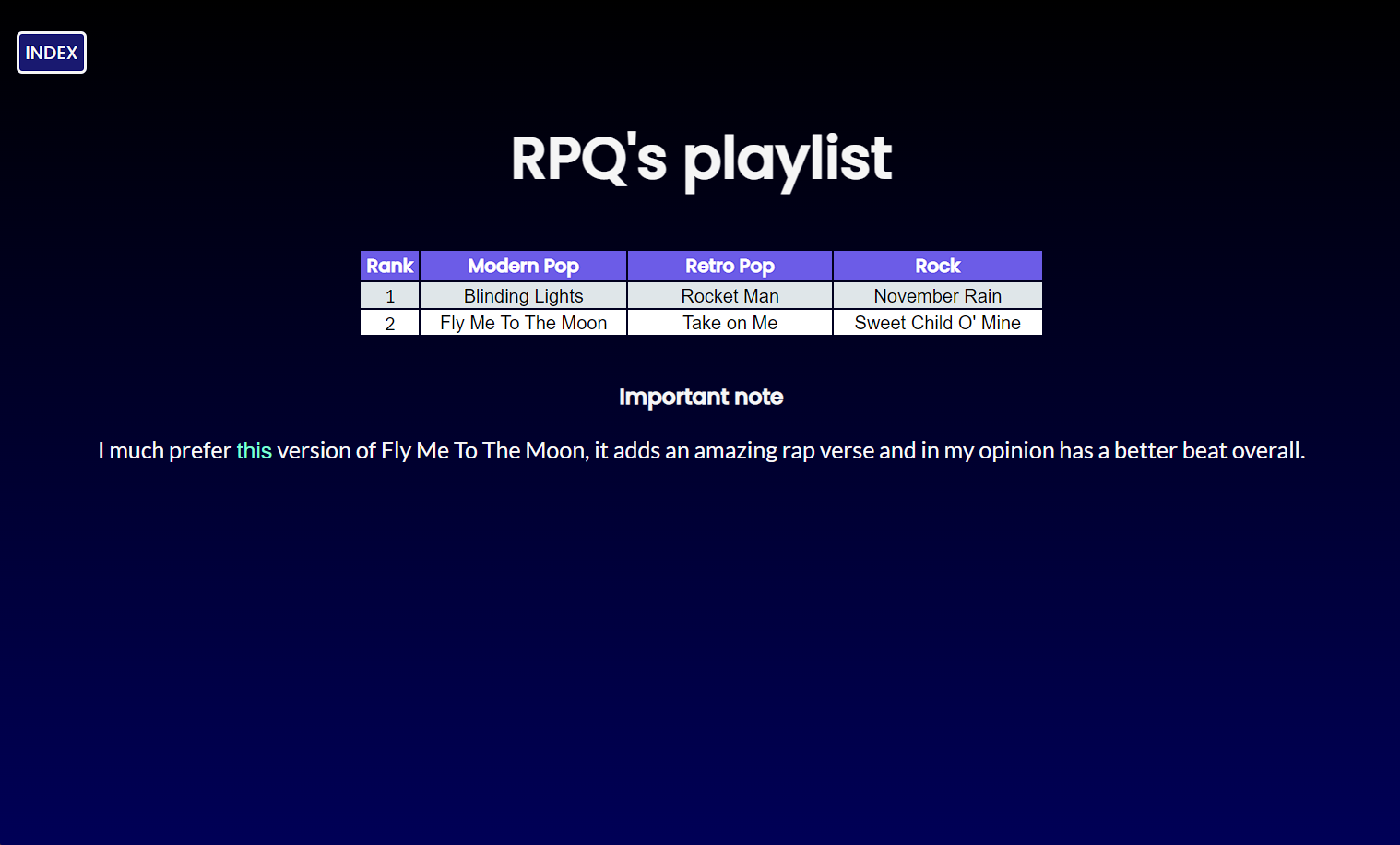 INDEX

RPQ's playlist

| Rank | Modern Pop | Retro Pop | Rock |
|---|---|---|---|
| 1 | Blinding Lights | Rocket Man | November Rain |
| 2 | Fly Me To The Moon | Take on Me | Sweet Child O' Mine |

Important note

I much prefer this version of Fly Me To The Moon, it adds an amazing rap verse and in my opinion has a better beat overall.